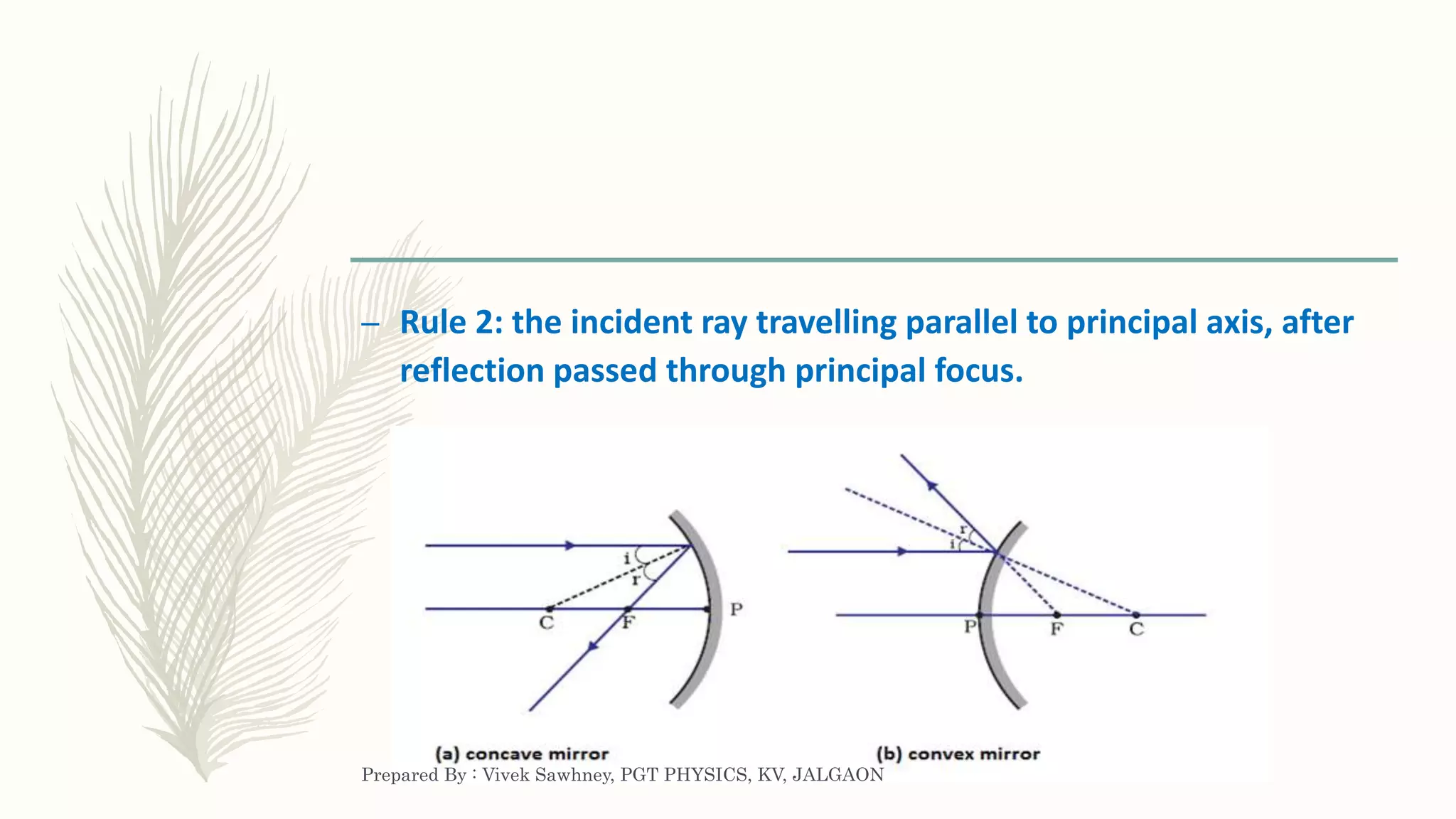 – Rule 2: the incident ray travelling parallel to principal axis, after reflection passed through principal focus.

i
r
C
F
P

r
i
P
F
C

(a) concave mirror

(b) convex mirror

Prepared By : Vivek Sawhney, PGT PHYSICS, KV, JALGAON